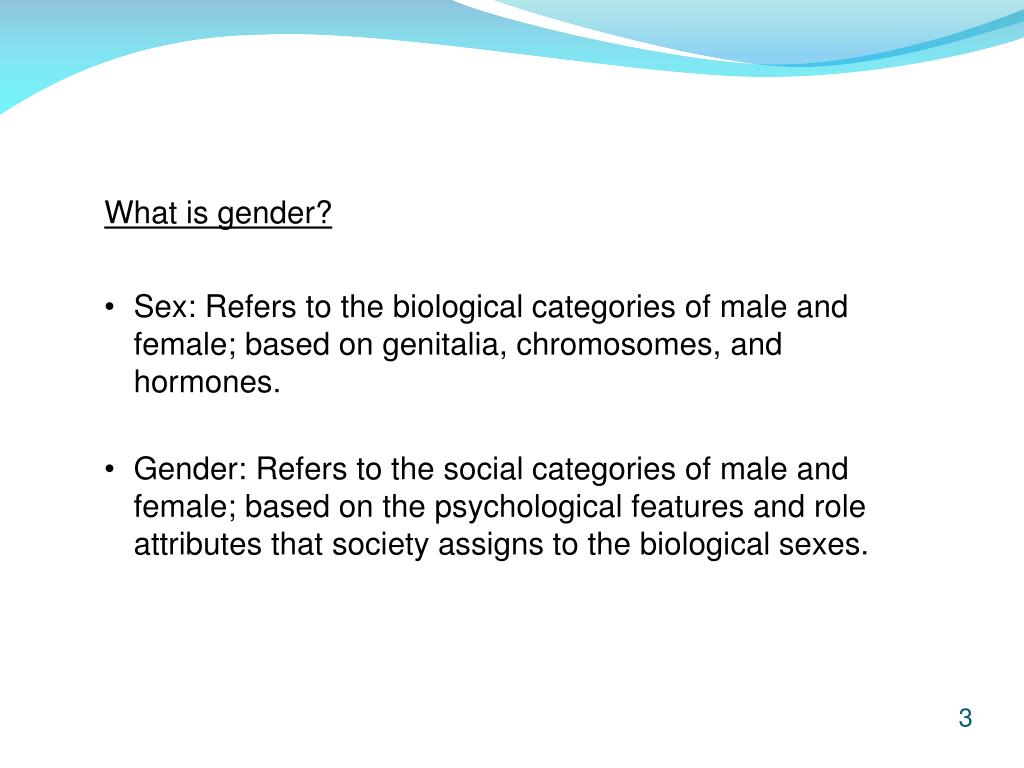 What is gender?

• Sex: Refers to the biological categories of male and female; based on genitalia, chromosomes, and hormones.

• Gender: Refers to the social categories of male and female; based on the psychological features and role attributes that society assigns to the biological sexes.

3